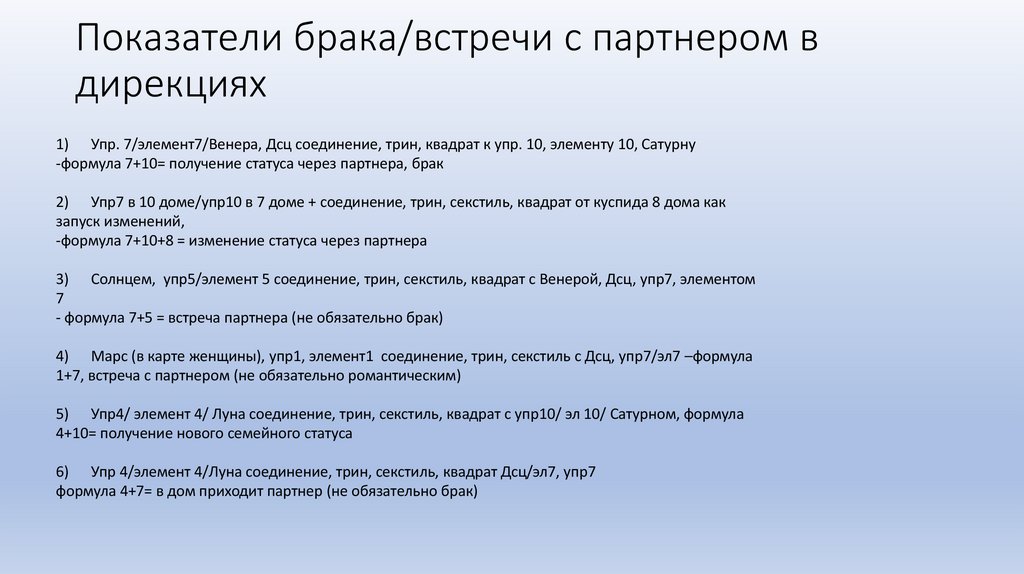 Показатели брака/встречи с партнером в дирекциях

1) Упр. 7/элемент7/Венера, Дсц соединение, трин, квадрат к упр. 10, элементу 10, Сатурну -формула 7+10= получение статуса через партнера, брак

2) Упр7 в 10 доме/упр10 в 7 доме + соединение, трин, секстиль, квадрат от куспида 8 дома как запуск изменений,
-формула 7+10+8 = изменение статуса через партнера

3) Солнцем, упр5/элемент 5 соединение, трин, секстиль, квадрат с Венерой, Дсц, упр7, элементом 7
- формула 7+5 = встреча партнера (не обязательно брак)

4) Марс (в карте женщины), упр1, элемент1 соединение, трин, секстиль с Дсц, упр7/эл7 –формула 1+7, встреча с партнером (не обязательно романтическим)

5) Упр4/ элемент 4/ Луна соединение, трин, секстиль, квадрат с упр10/ эл 10/ Сатурном, формула 4+10= получение нового семейного статуса

6) Упр 4/элемент 4/Луна соединение, трин, секстиль, квадрат Дсц/эл7, упр7
формула 4+7= в дом приходит партнер (не обязательно брак)